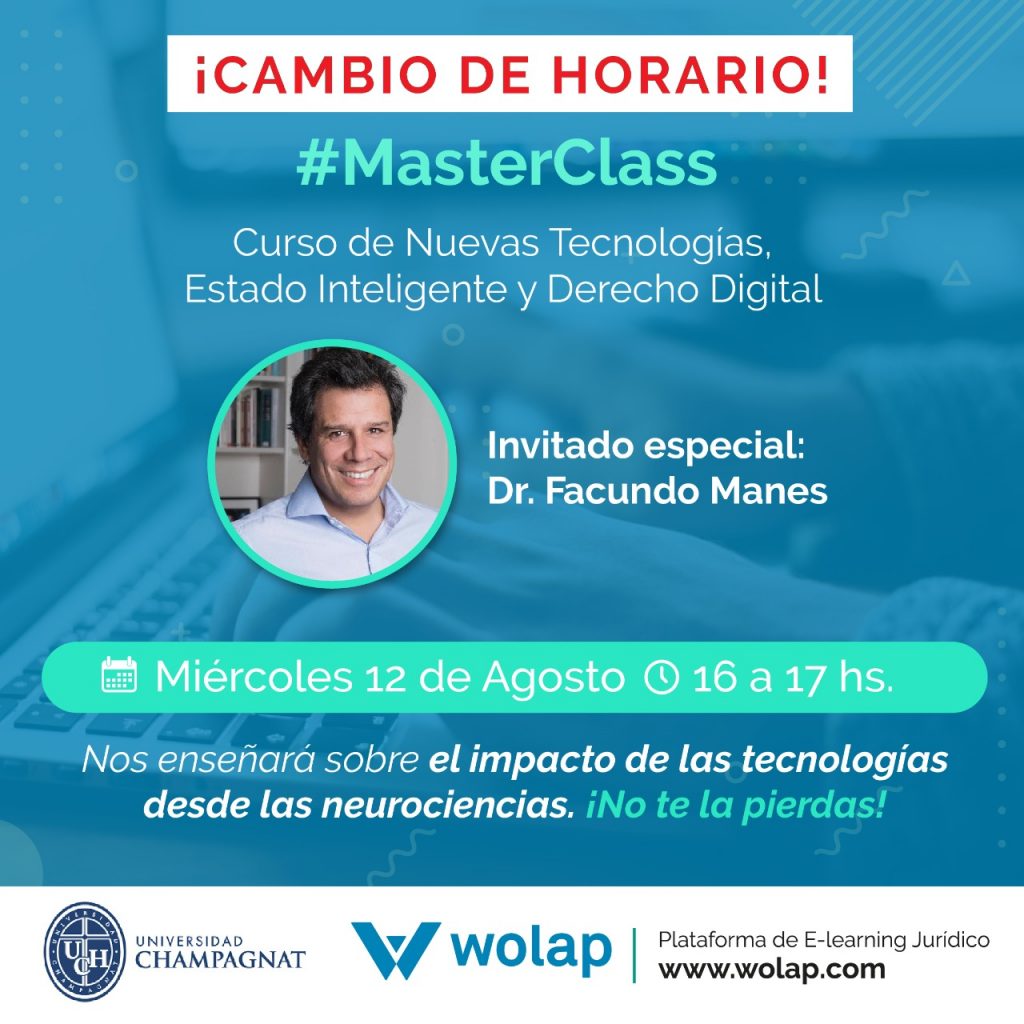 ¡CAMBIO DE HORARIO!

#MasterClass

Curso de Nuevas Tecnologías, Estado Inteligente y Derecho Digital

Invitado especial:
Dr. Facundo Manes

Miércoles 12 de Agosto 16 a 17 hs.

Nos enseñará sobre el impacto de las tecnologías desde las neurociencias. ¡No te la pierdas!

UCH UNIVERSIDAD CHAMPAGNAT

wolap

Plataforma de E-learning Jurídico
www.wolap.com